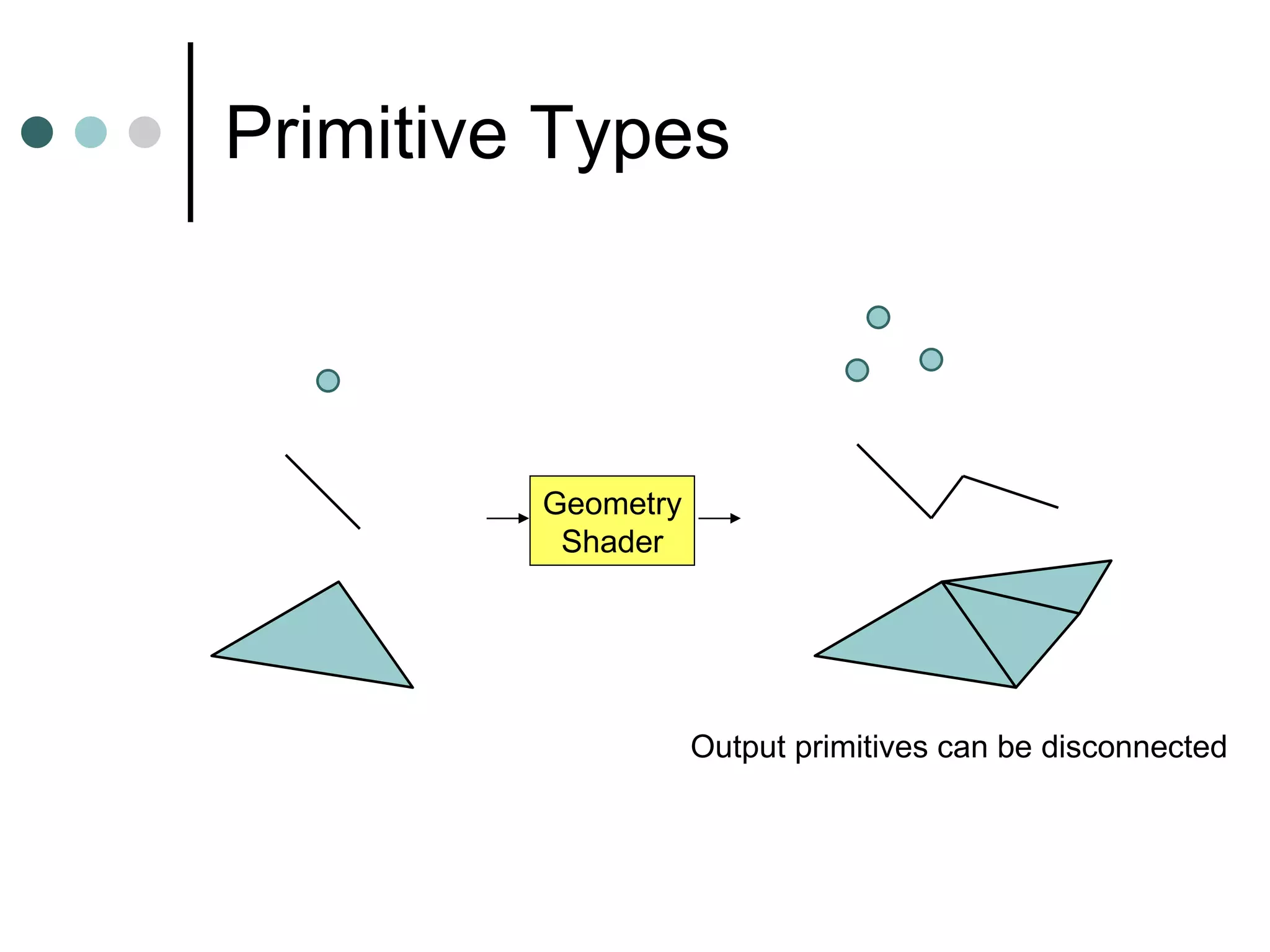 Primitive Types

Geometry Shader

Output primitives can be disconnected